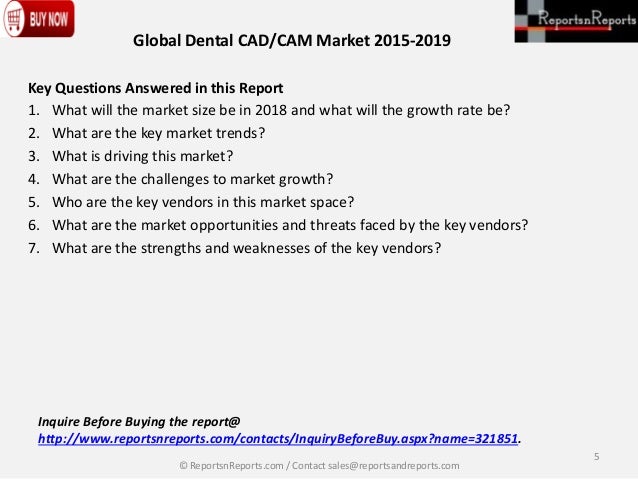 BUY NOW

ReportsnReports

Global Dental CAD/CAM Market 2015-2019

Key Questions Answered in this Report
1. What will the market size be in 2018 and what will the growth rate be?
2. What are the key market trends?
3. What is driving this market?
4. What are the challenges to market growth?
5. Who are the key vendors in this market space?
6. What are the market opportunities and threats faced by the key vendors?
7. What are the strengths and weaknesses of the key vendors?

Inquire Before Buying the report@
http://www.reportsnreports.com/contacts/InquiryBeforeBuy.aspx?name=321851.

5

© ReportsnReports.com / Contact sales@reportsandreports.com